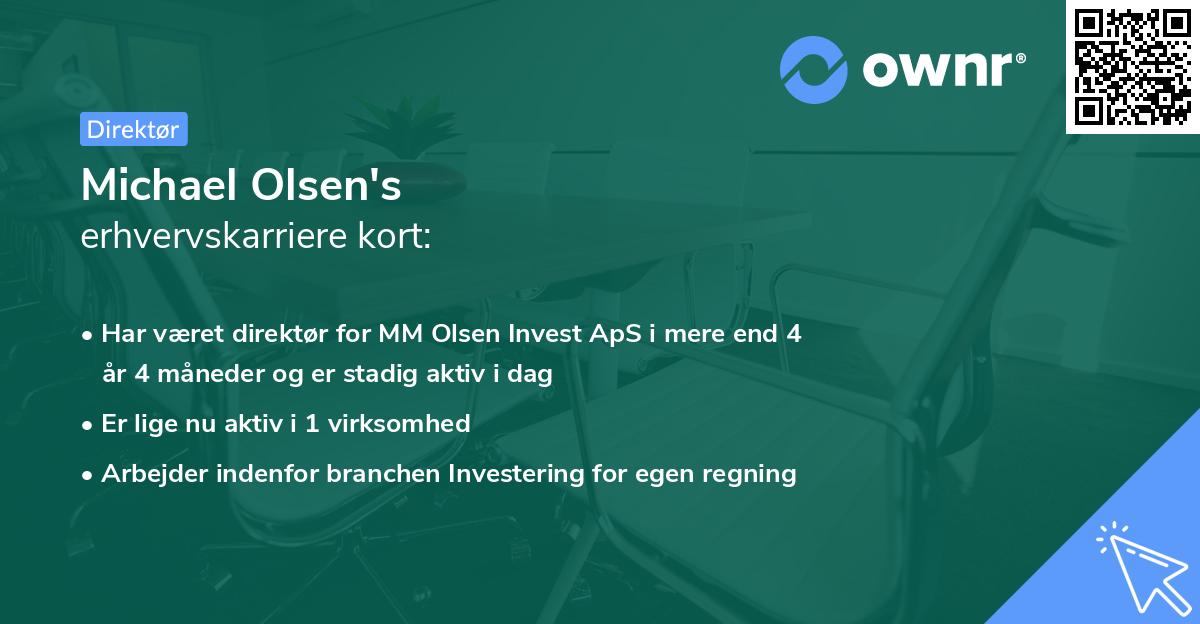 ownr®

Direktør

Michael Olsen's
erhvervskarriere kort:

• Har været direktør for MM Olsen Invest ApS i mere end 4 år 4 måneder og er stadig aktiv i dag
• Er lige nu aktiv i 1 virksomhed
• Arbejder indenfor branchen Investering for egen regning